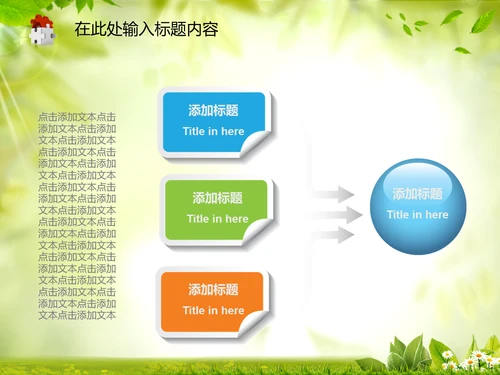 在此处输入标题内容

点击添加文本点击添加文本点击添加文本点击添加文本点击添加文本点击添加文本点击添加文本点击添加文本点击添加文本点击添加文本点击添加文本点击添加文本点击添加文本点击添加文本点击添加文本点击添加文本点击添加文本点击添加文本点击添加文本点击添加文本点击添加文本点击添加文本点击添加文本点击添加文本

添加标题
Title in here

添加标题
Title in here

添加标题
Title in here

添加标题
Title in here